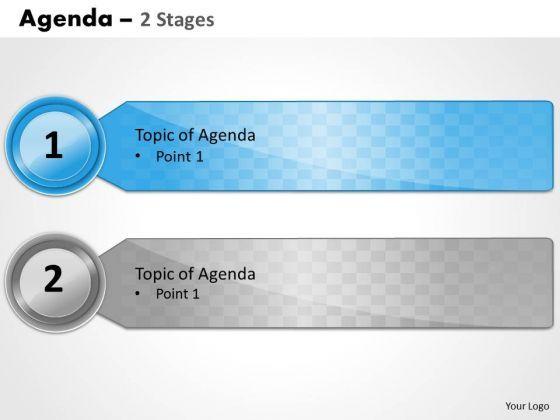 Agenda – 2 Stages

1

Topic of Agenda
• Point 1

2

Topic of Agenda
• Point 1

Your Logo